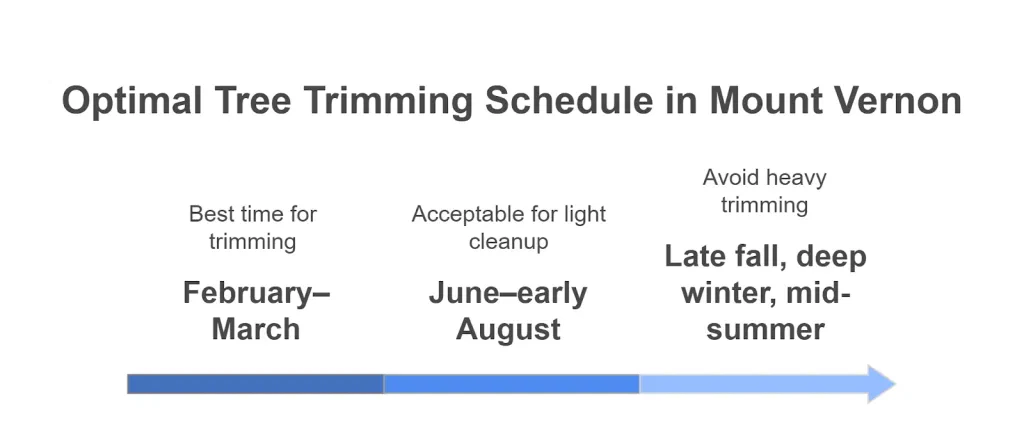 Optimal Tree Trimming Schedule in Mount Vernon

Best time for trimming

February–March

Acceptable for light cleanup

June–early August

Avoid heavy trimming

Late fall, deep winter, mid-summer